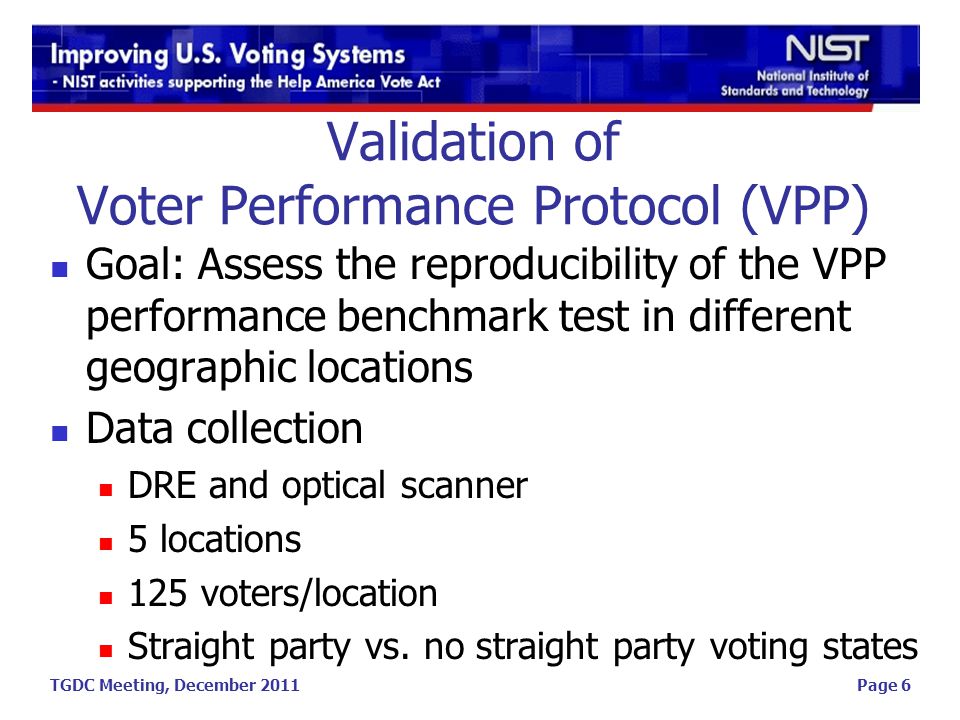 Improving U.S. Voting Systems
- NIST activities supporting the Help America Vote Act

NIST
National Institute of Standards and Technology

Validation of
Voter Performance Protocol (VPP)

- Goal: Assess the reproducibility of the VPP performance benchmark test in different geographic locations
- Data collection
  - DRE and optical scanner
  - 5 locations
  - 125 voters/location
  - Straight party vs. no straight party voting states

TGDC Meeting, December 2011

Page 6